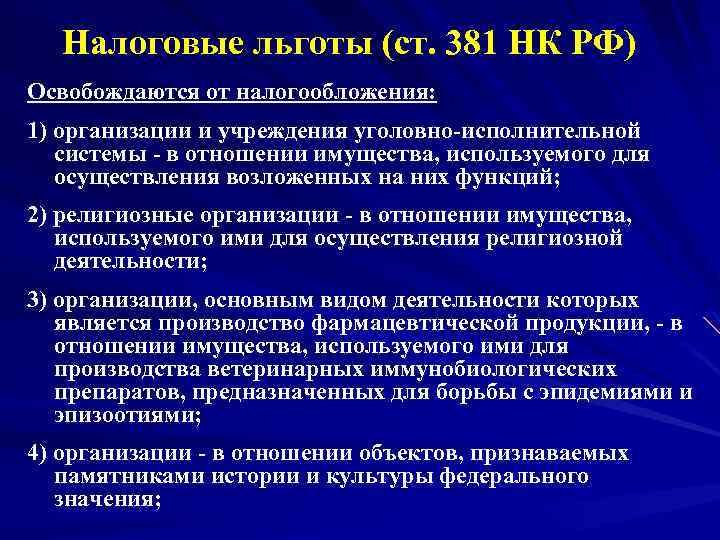 Налоговые льготы (ст. 381 НК РФ)

Освобождаются от налогообложения:

1) организации и учреждения уголовно-исполнительной системы - в отношении имущества, используемого для осуществления возложенных на них функций;

2) религиозные организации - в отношении имущества, используемого ими для осуществления религиозной деятельности;

3) организации, основным видом деятельности которых является производство фармацевтической продукции, - в отношении имущества, используемого ими для производства ветеринарных иммунобиологических препаратов, предназначенных для борьбы с эпидемиями и эпизоотиями;

4) организации - в отношении объектов, признаваемых памятниками истории и культуры федерального значения;